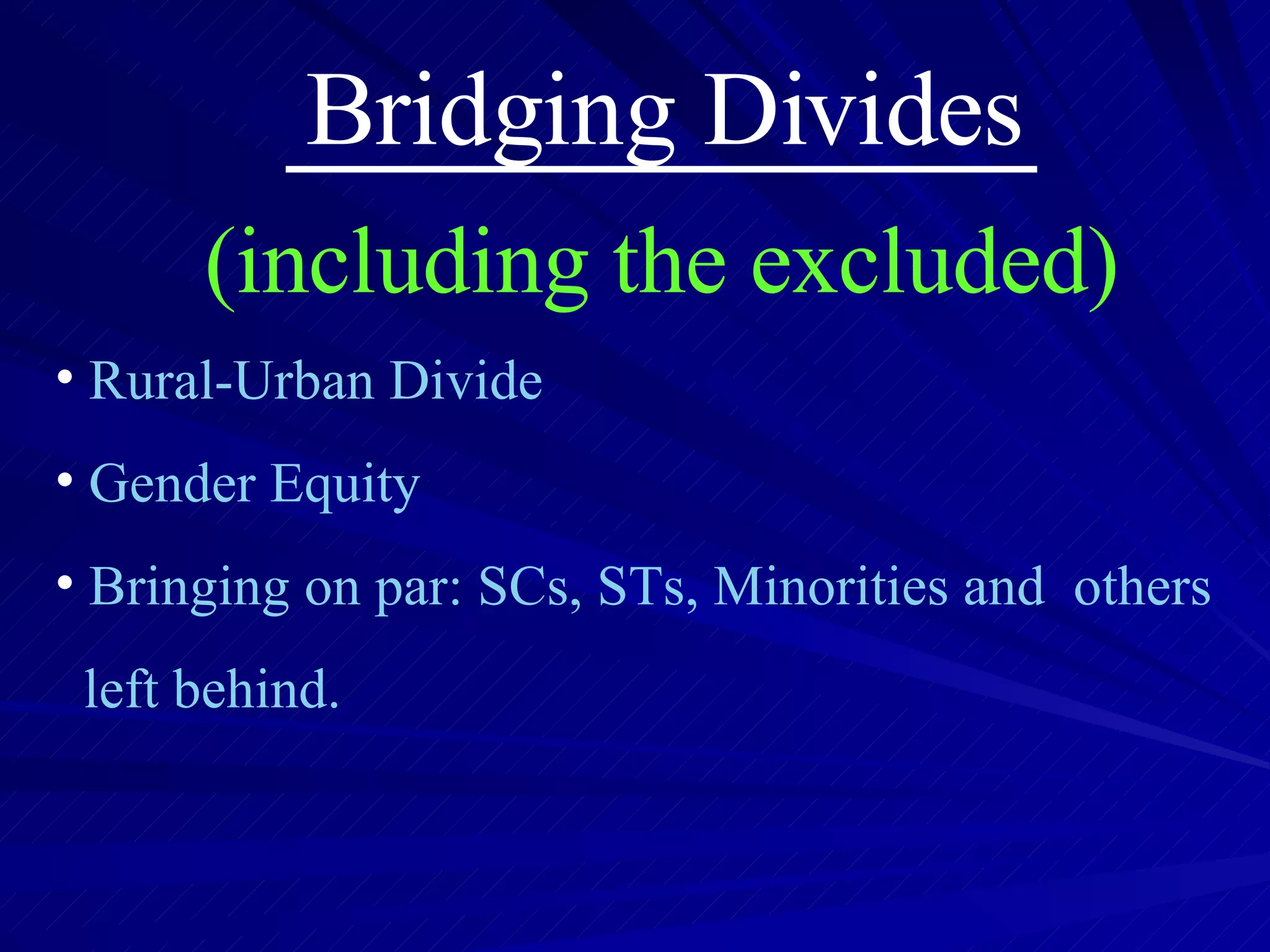 Bridging Divides

(including the excluded)

• Rural-Urban Divide

• Gender Equity

• Bringing on par: SCs, STs, Minorities and others left behind.